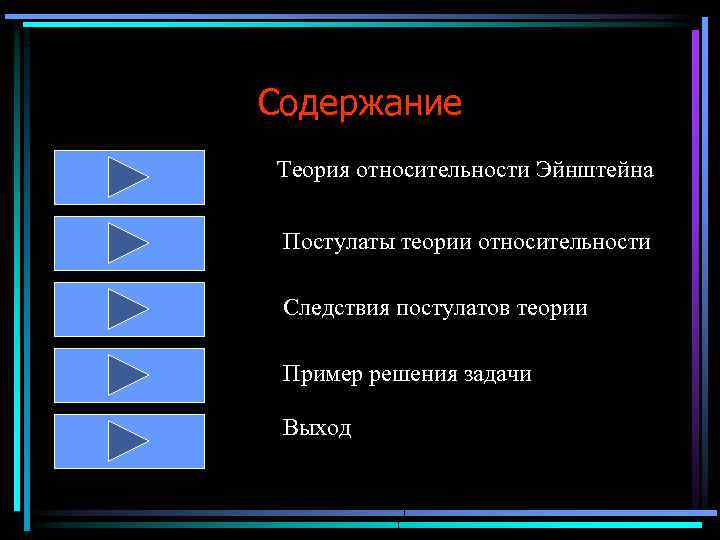 Содержание

Теория относительности Эйнштейна

Постулаты теории относительности

Следствия постулатов теории

Пример решения задачи

Выход